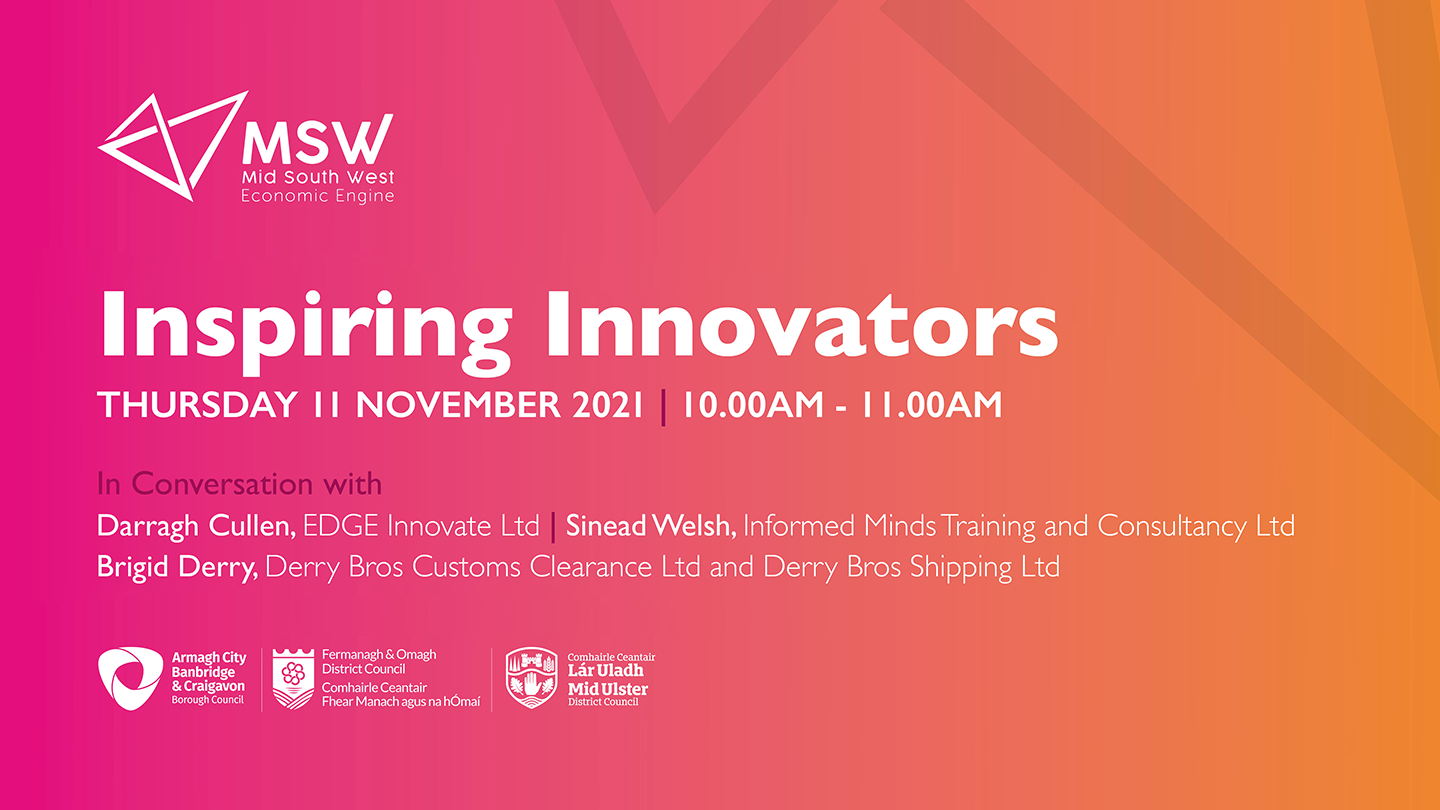 MSW
Mid South West
Economic Engine

Inspiring Innovators

THURSDAY 11 NOVEMBER 2021 | 10.00AM - 11.00AM

In Conversation with
Darragh Cullen, EDGE Innovate Ltd | Sinead Welsh, Informed Minds Training and Consultancy Ltd
Brigid Derry, Derry Bros Customs Clearance Ltd and Derry Bros Shipping Ltd

Armagh City Banbridge & Craigavon Borough Council

Fermanagh & Omagh District Council
Comhairle Ceantair Fhear Manach agus na hÓmaí

Comhairle Ceantair Lár Uladh
Mid Ulster District Council